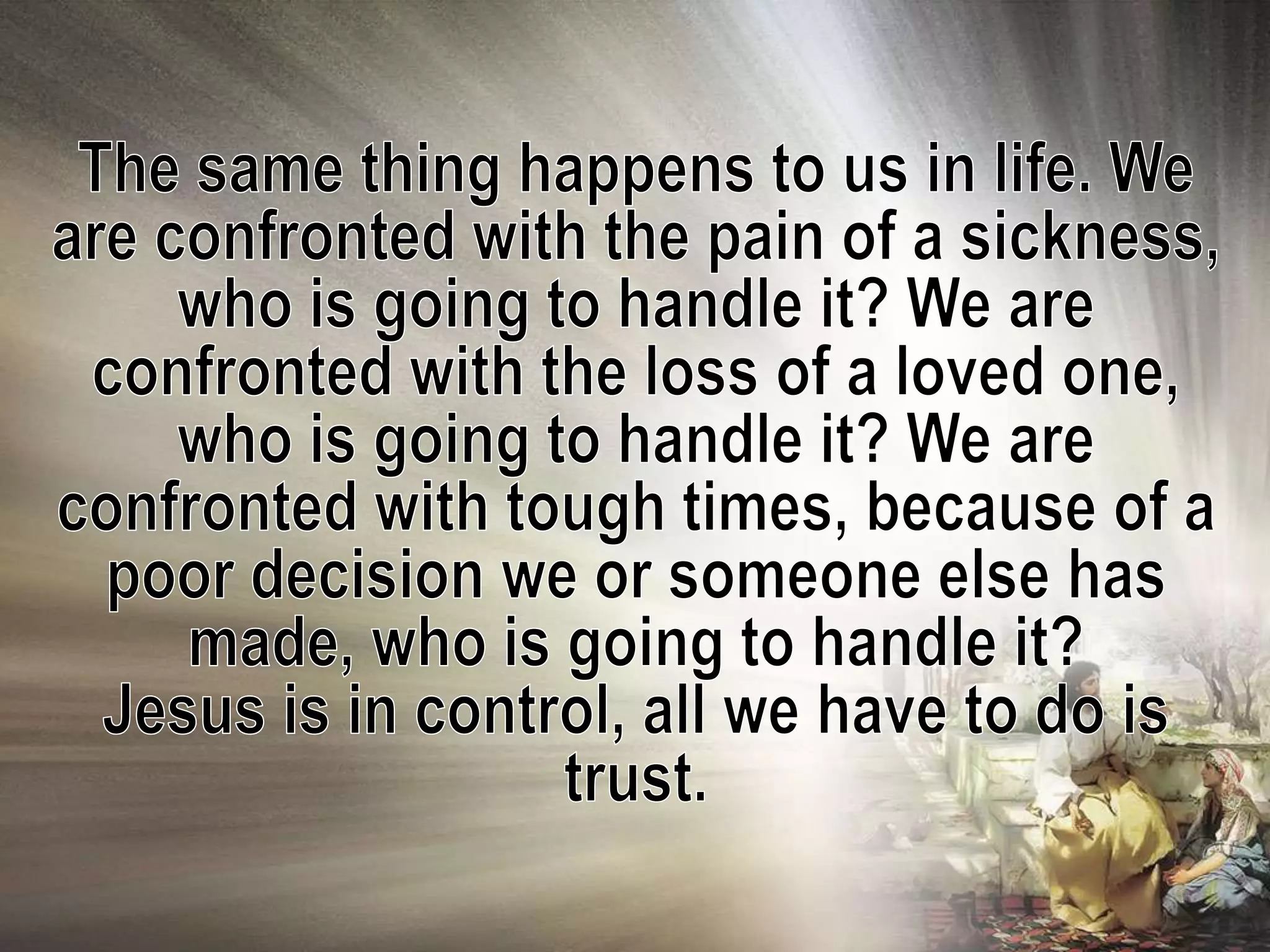 The same thing happens to us in life. We are confronted with the pain of a sickness, who is going to handle it? We are confronted with the loss of a loved one, who is going to handle it? We are confronted with tough times, because of a poor decision we or someone else has made, who is going to handle it?
Jesus is in control, all we have to do is trust.